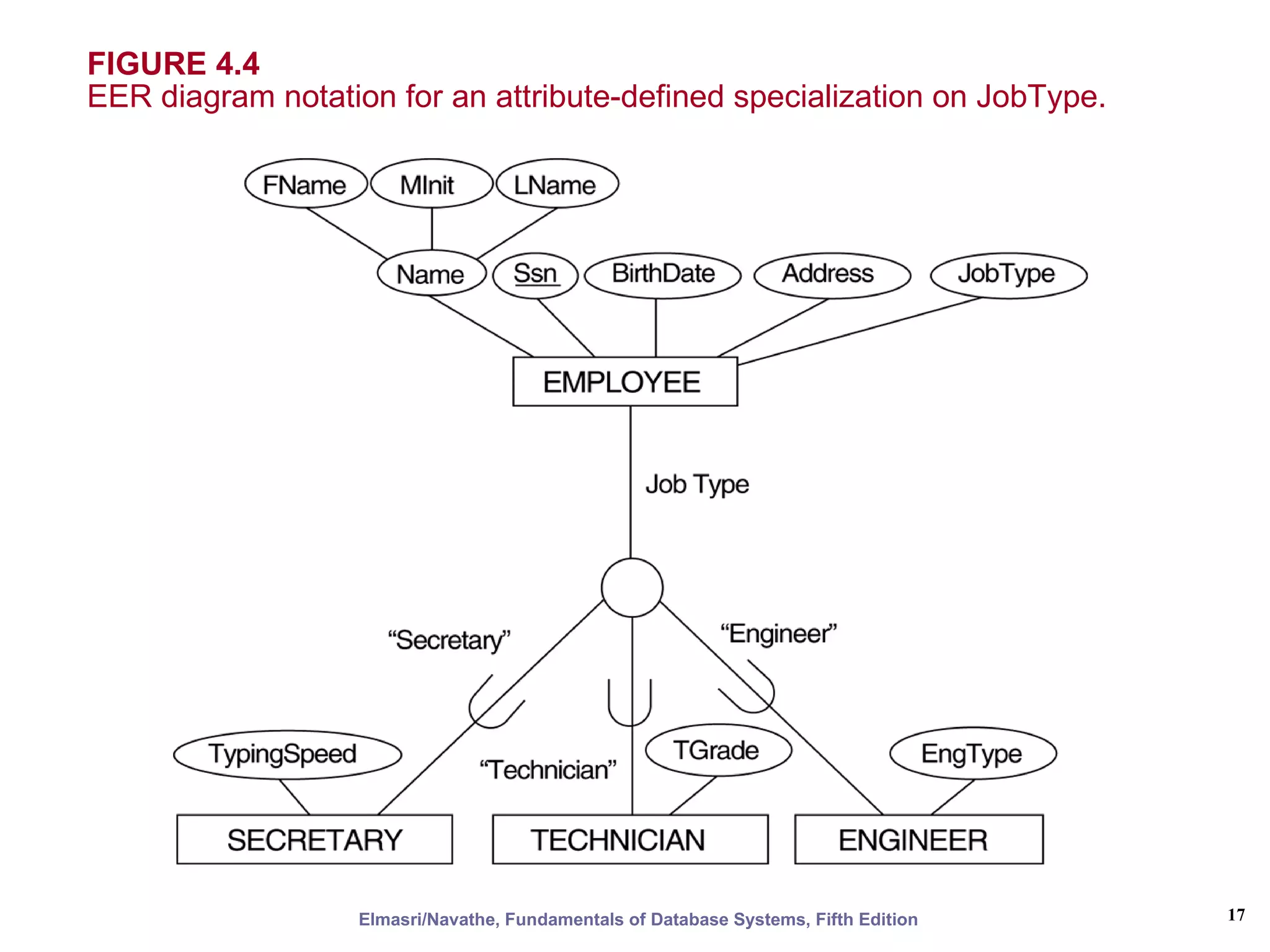 FIGURE 4.4
EER diagram notation for an attribute-defined specialization on JobType.

FName
MInit
LName
Name
Ssn
BirthDate
Address
JobType
EMPLOYEE
Job Type
“Secretary”
“Engineer”
“Technician”
TypingSpeed
TGrade
EngType
SECRETARY
TECHNICIAN
ENGINEER

Elmasri/Navathe, Fundamentals of Database Systems, Fifth Edition

17